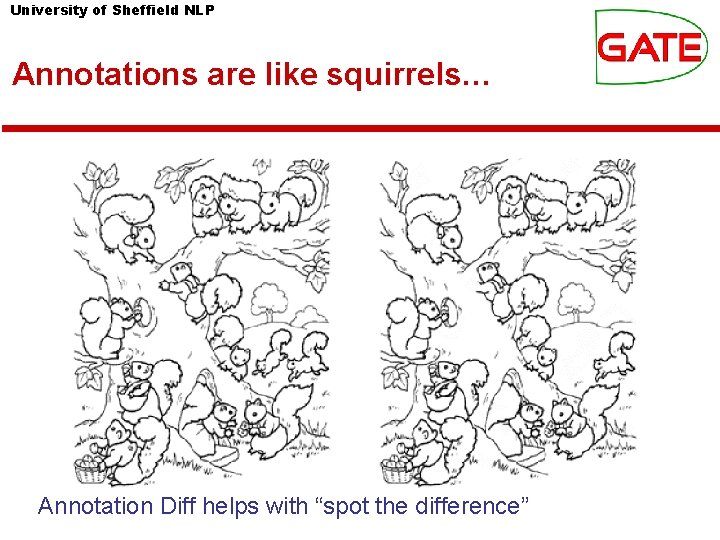 University of Sheffield NLP

GATE

Annotations are like squirrels...

Annotation Diff helps with “spot the difference”